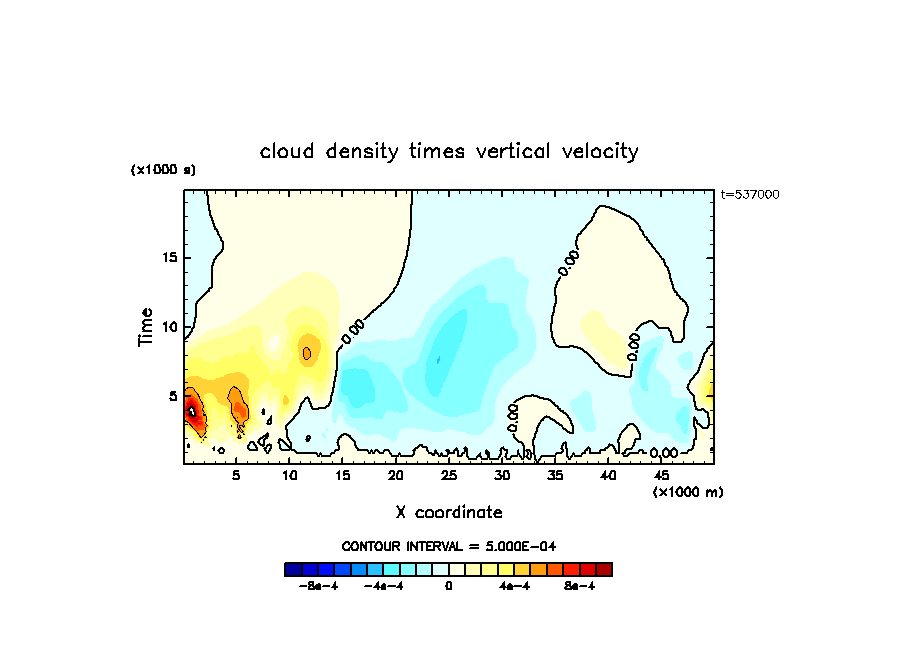 cloud density times vertical velocity

(x1000 s)

t=537000

Time

15

10

5

0.00

0.00

0.00

0.00

0.00

5 10 15 20 25 30 35 40 45

(x1000 m)

X coordinate

CONTOUR INTERVAL = 5.000E-04

-8e-4 -4e-4 0 4e-4 8e-4